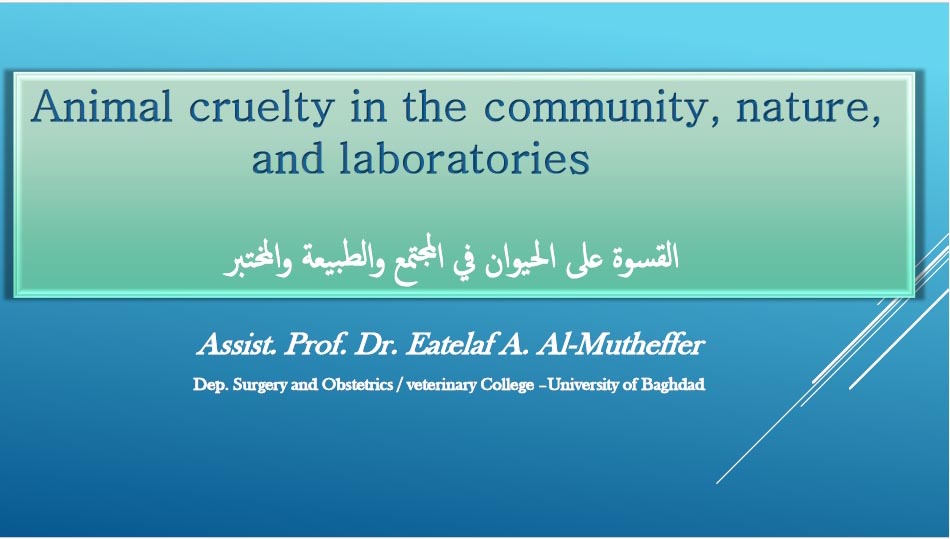 Animal cruelty in the community, nature, and laboratories

القسوة على الحيوان في المجتمع والطبيعة والمختبر

Assist. Prof. Dr. Eatelaf A. Al-Mutheffer

Dep. Surgery and Obstetrics / veterinary College –University of Baghdad